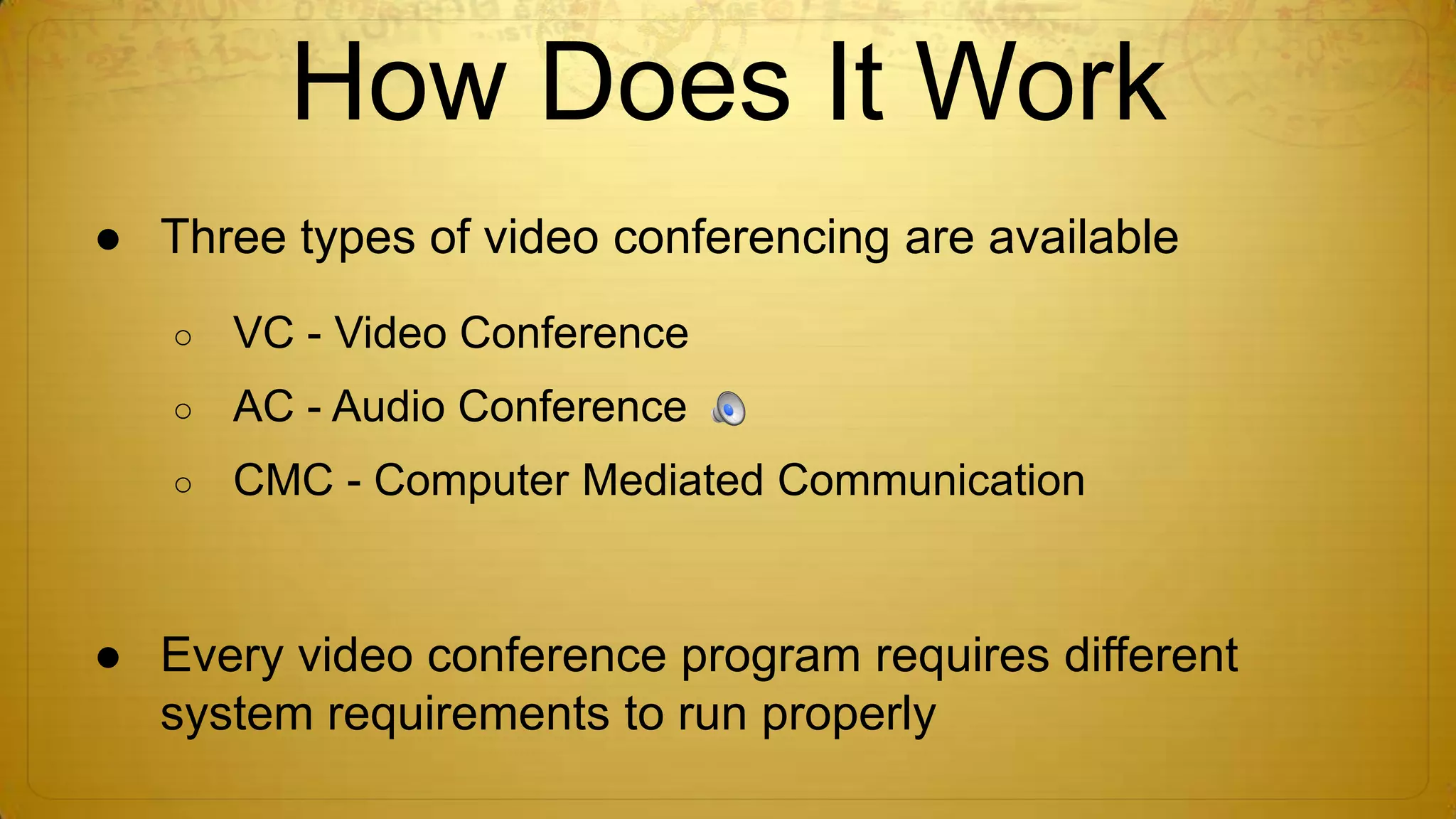 How Does It Work

● Three types of video conferencing are available

○ VC - Video Conference

○ AC - Audio Conference

○ CMC - Computer Mediated Communication

● Every video conference program requires different system requirements to run properly